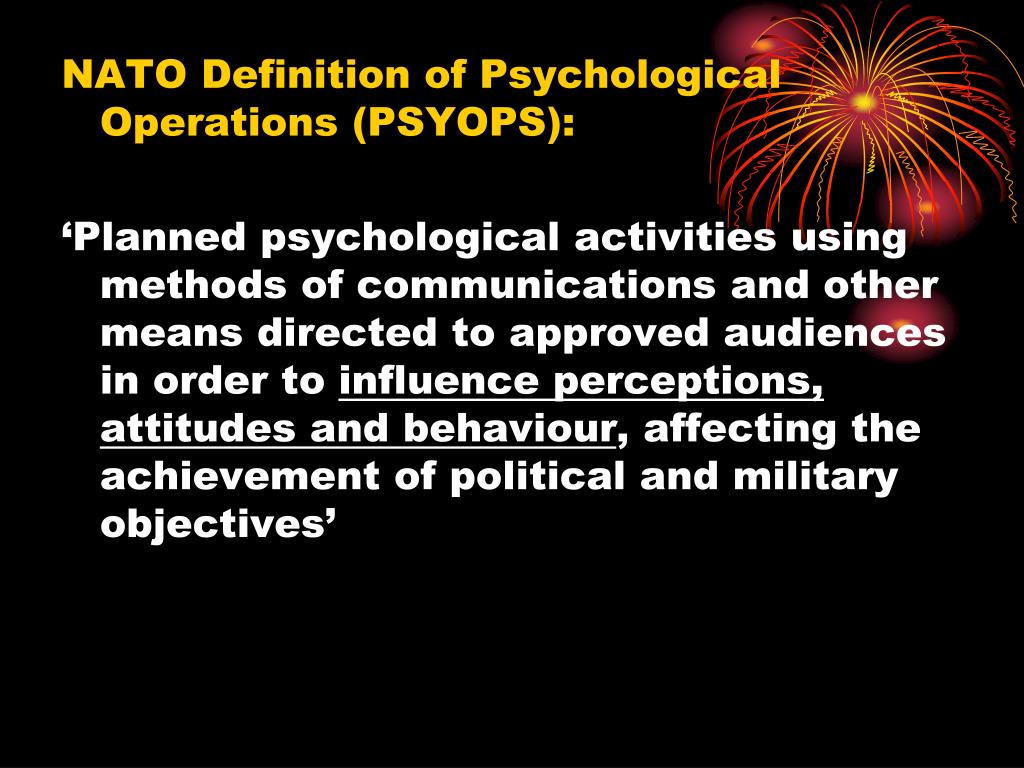 NATO Definition of Psychological Operations (PSYOPS):

‘Planned psychological activities using methods of communications and other means directed to approved audiences in order to influence perceptions, attitudes and behaviour, affecting the achievement of political and military objectives’